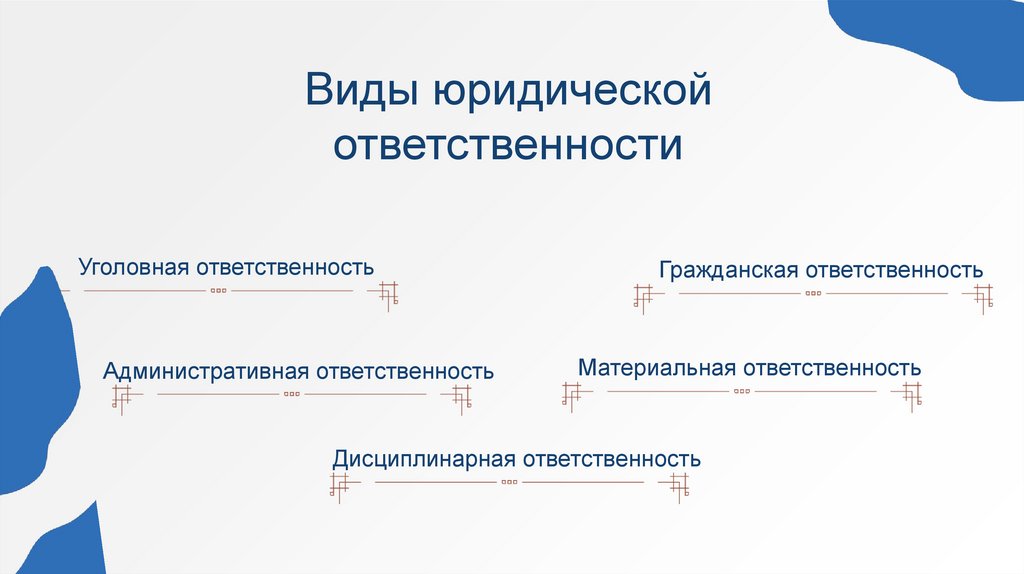 Виды юридической ответственности

Уголовная ответственность

Гражданская ответственность

Административная ответственность

Материальная ответственность

Дисциплинарная ответственность